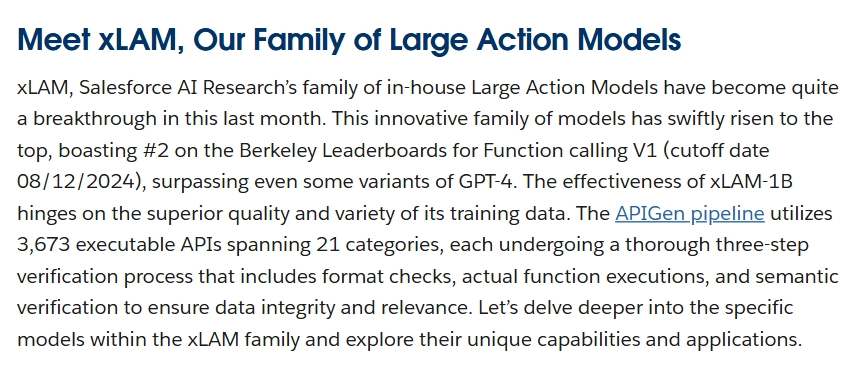 Meet xLAM, Our Family of Large Action Models

xLAM, Salesforce AI Research's family of in-house Large Action Models have become quite a breakthrough in this last month. This innovative family of models has swiftly risen to the top, boasting #2 on the Berkeley Leaderboards for Function calling V1 (cutoff date 08/12/2024), surpassing even some variants of GPT-4. The effectiveness of xLAM-1B hinges on the superior quality and variety of its training data. The APIGen pipeline utilizes 3,673 executable APIs spanning 21 categories, each undergoing a thorough three-step verification process that includes format checks, actual function executions, and semantic verification to ensure data integrity and relevance. Let's delve deeper into the specific models within the xLAM family and explore their unique capabilities and applications.